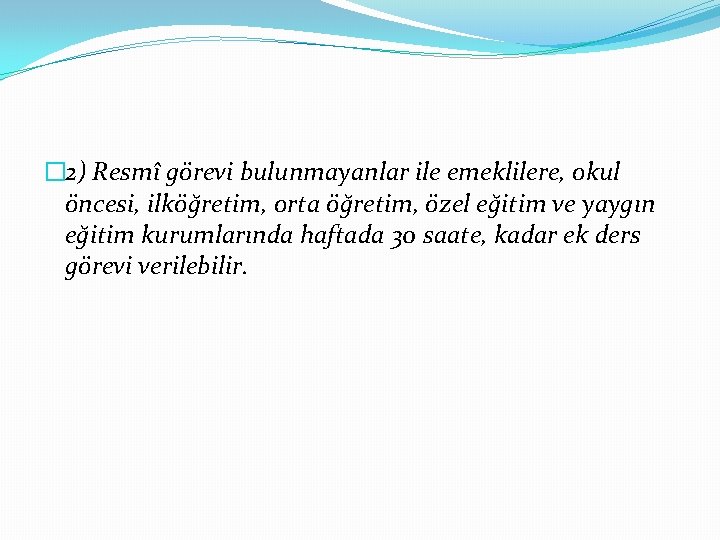 2) Resmî görevi bulunmayanlar ile emeklilere, okul öncesi, ilköğretim, orta öğretim, özel eğitim ve yaygın eğitim kurumlarında haftada 30 saate, kadar ek ders görevi verilebilir.